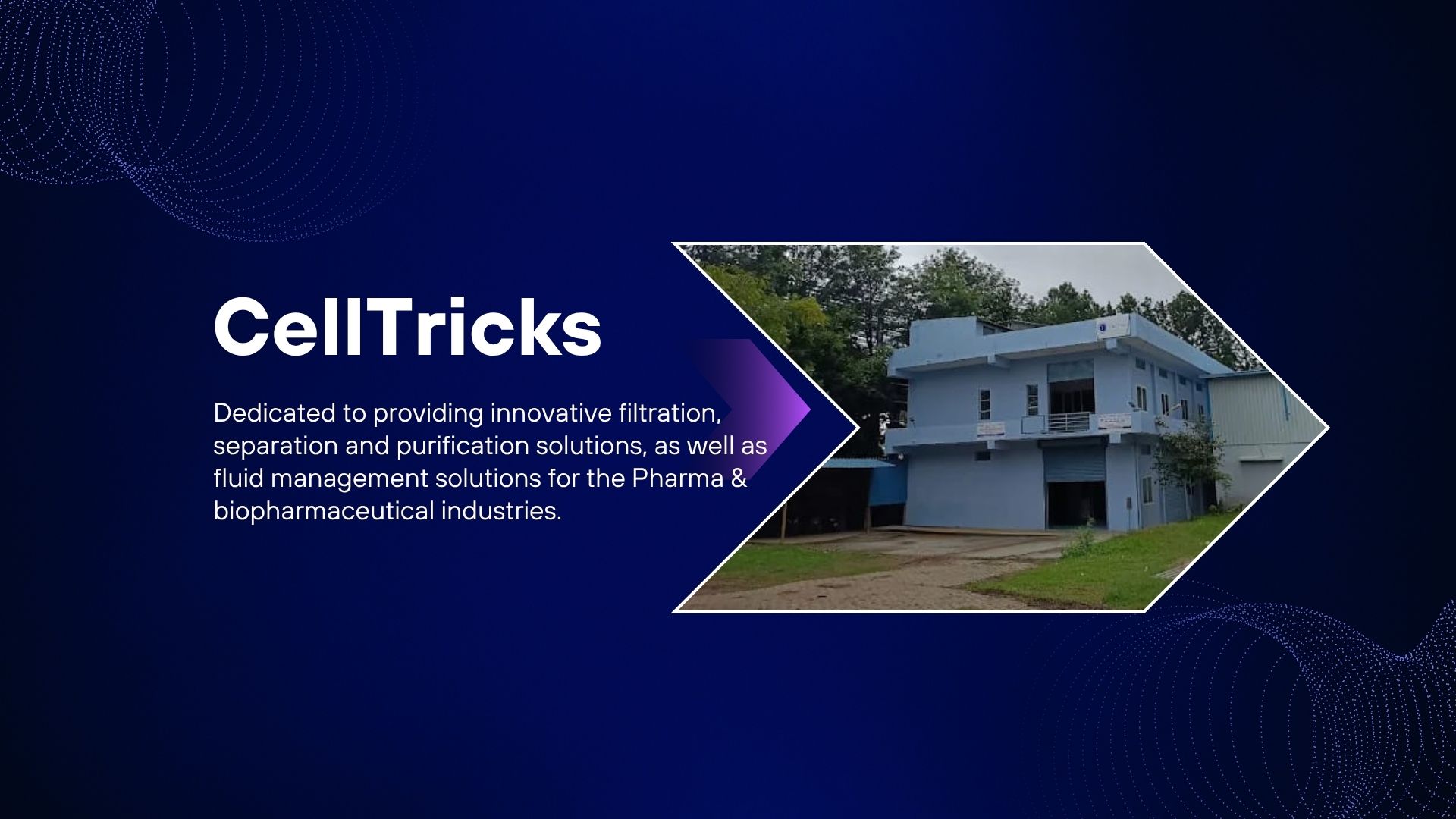 CellTricks

Dedicated to providing innovative filtration, separation and purification solutions, as well as fluid management solutions for the Pharma & biopharmaceutical industries.